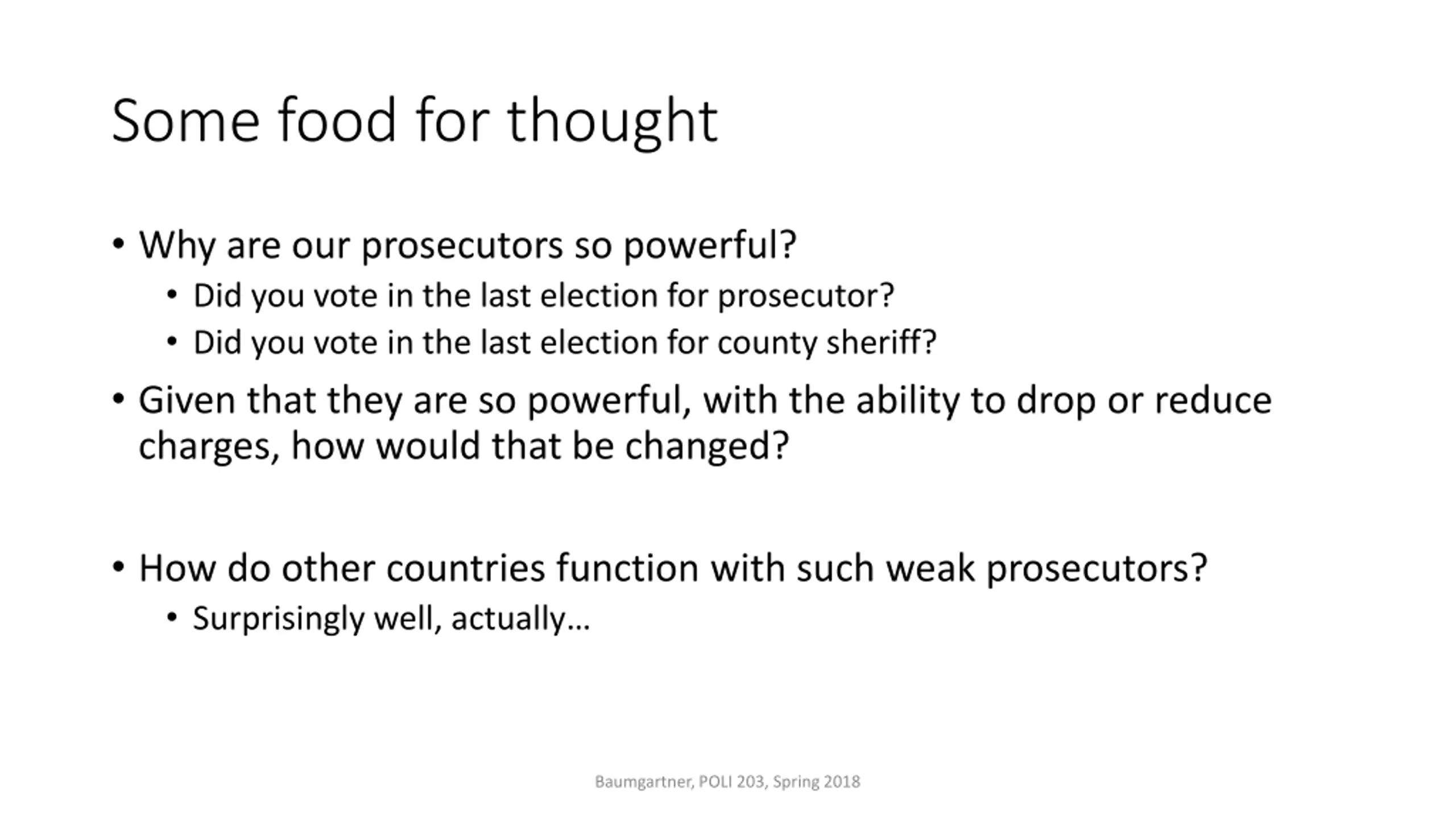 Some food for thought

• Why are our prosecutors so powerful?
  • Did you vote in the last election for prosecutor?
  • Did you vote in the last election for county sheriff?
• Given that they are so powerful, with the ability to drop or reduce charges, how would that be changed?

• How do other countries function with such weak prosecutors?
  • Surprisingly well, actually…

Baumgartner, POLI 203, Spring 2018